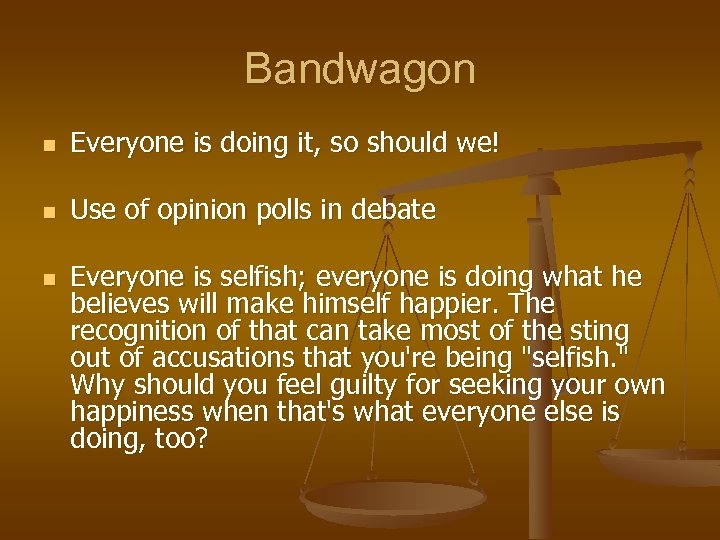 Bandwagon

- Everyone is doing it, so should we!

- Use of opinion polls in debate

- Everyone is selfish; everyone is doing what he believes will make himself happier. The recognition of that can take most of the sting out of accusations that you're being "selfish." Why should you feel guilty for seeking your own happiness when that's what everyone else is doing, too?